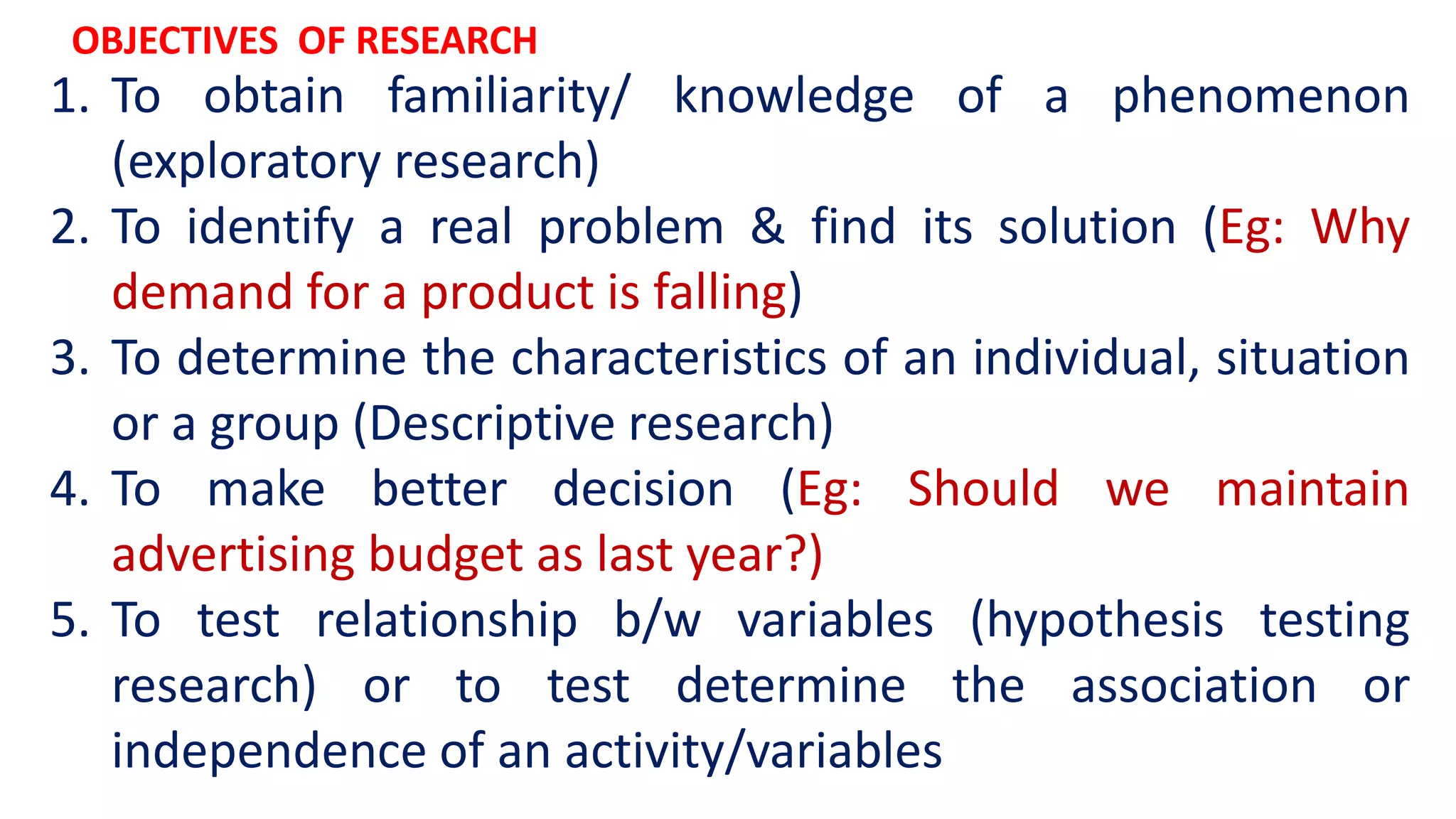 OBJECTIVES OF RESEARCH

1. To obtain familiarity/ knowledge of a phenomenon (exploratory research)

2. To identify a real problem & find its solution (Eg: Why demand for a product is falling)

3. To determine the characteristics of an individual, situation or a group (Descriptive research)

4. To make better decision (Eg: Should we maintain advertising budget as last year?)

5. To test relationship b/w variables (hypothesis testing research) or to test determine the association or independence of an activity/variables